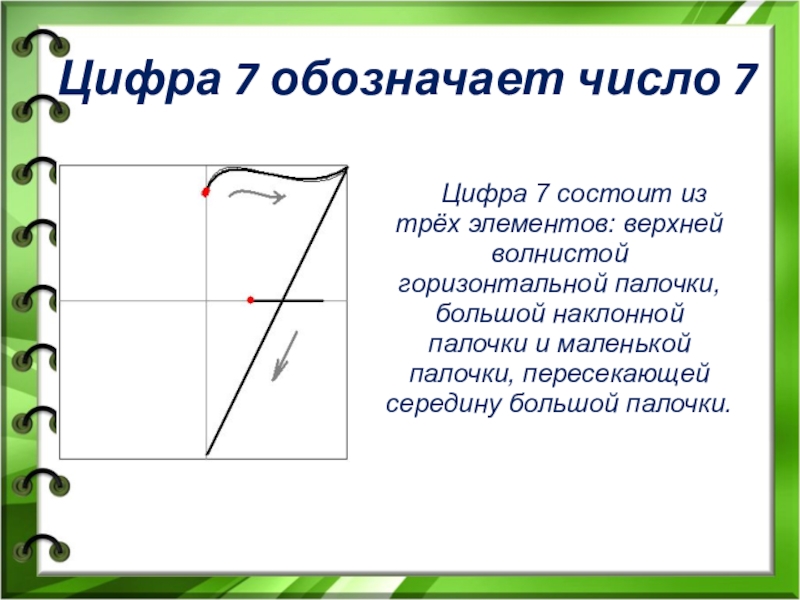 Цифра 7 обозначает число 7

Цифра 7 состоит из трёх элементов: верхней волнистой горизонтальной палочки, большой наклонной палочки и маленькой палочки, пересекающей середину большой палочки.